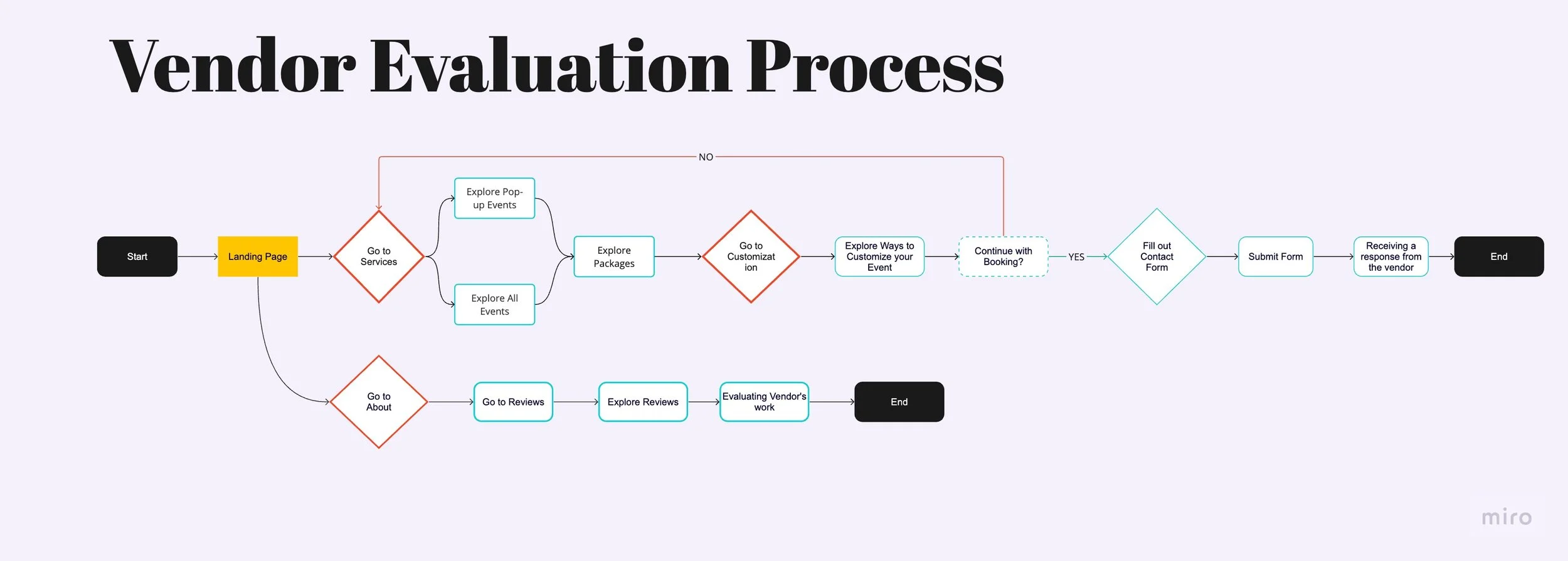 Vendor Evaluation Process

NO

Start

Landing Page

Go to Services

Explore Pop-up Events

Explore All Events

Explore Packages

Go to Customizat ion

Explore Ways to Customize your Event

Continue with Booking?

YES

Fill out Contact Form

Submit Form

Receiving a response from the vendor

End

Go to About

Go to Reviews

Explore Reviews

Evaluating Vendor's work

End

miro